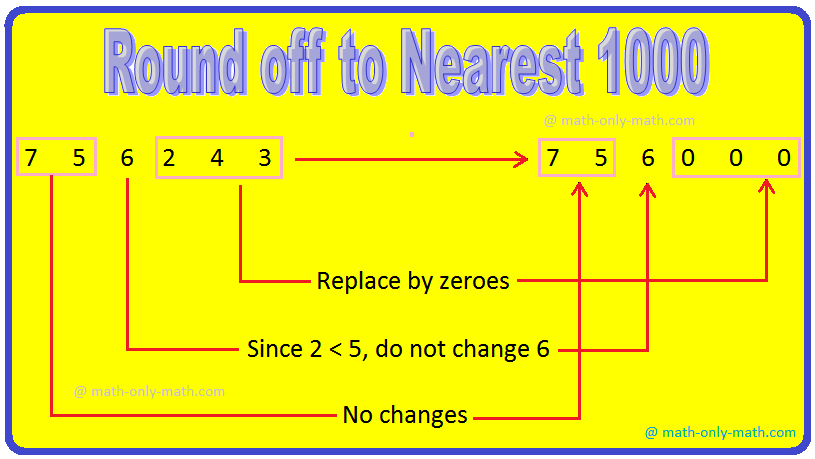 Round off to Nearest 1000

@ math-only-math.com

7 5 6 2 4 3 → 7 5 6 0 0 0

Replace by zeroes

Since 2 < 5, do not change 6

@ math-only-math.com

No changes

@ math-only-math.com